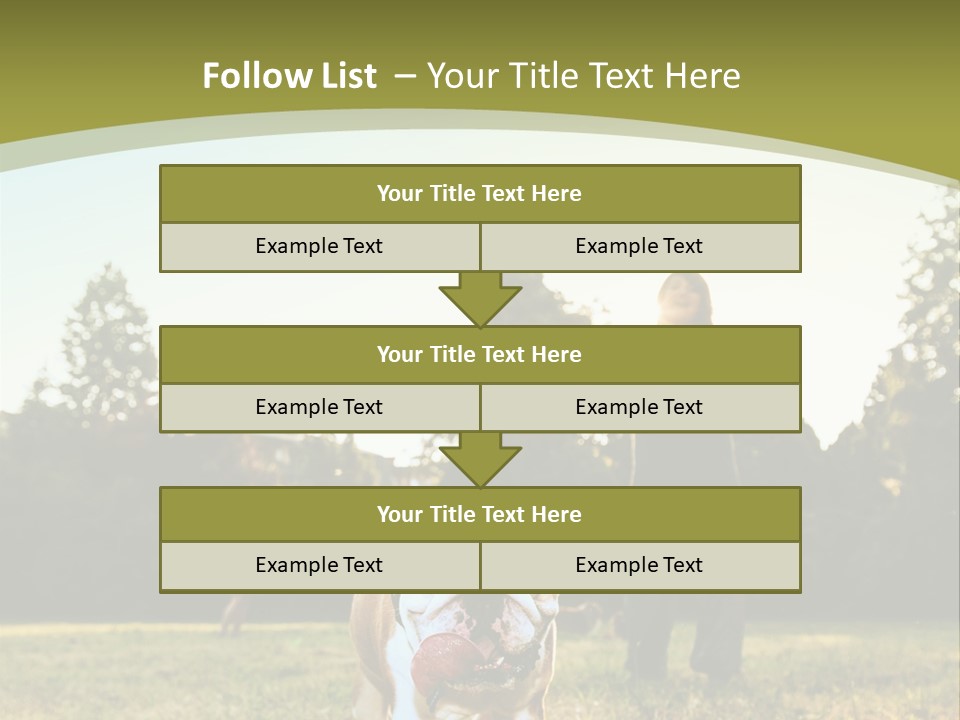 Follow List – Your Title Text Here

Your Title Text Here

Example Text

Example Text

Your Title Text Here

Example Text

Example Text

Your Title Text Here

Example Text

Example Text